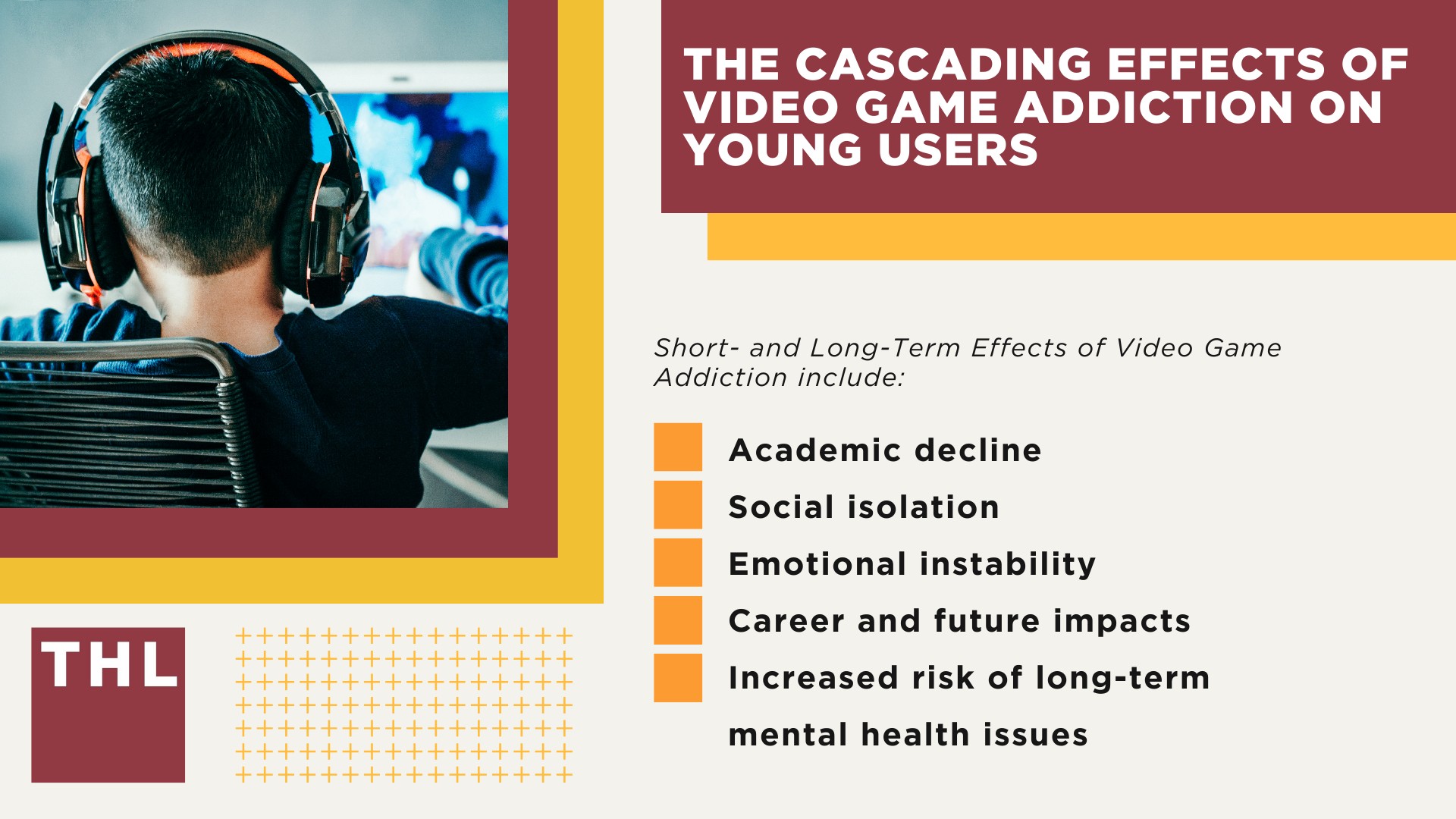 THE CASCADING EFFECTS OF VIDEO GAME ADDICTION ON YOUNG USERS

Short- and Long-Term Effects of Video Game Addiction include:

Academic decline
Social isolation
Emotional instability
Career and future impacts
Increased risk of long-term mental health issues

THL